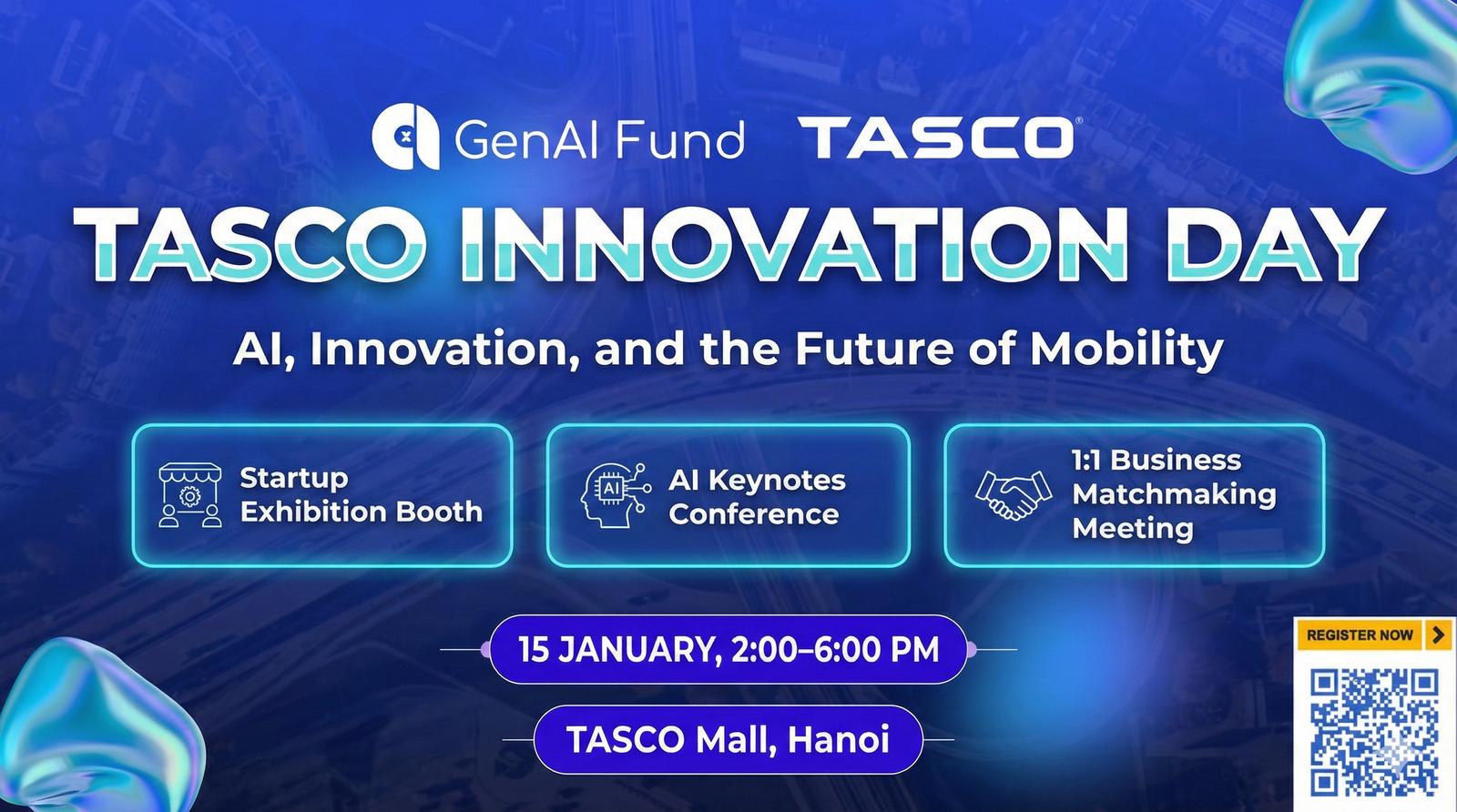 GenAI Fund TASCO

TASCO INNOVATION DAY

AI, Innovation, and the Future of Mobility

Startup Exhibition Booth

AI

AI Keynotes Conference

1:1 Business Matchmaking Meeting

15 JANUARY, 2:00–6:00 PM

TASCO Mall, Hanoi

REGISTER NOW